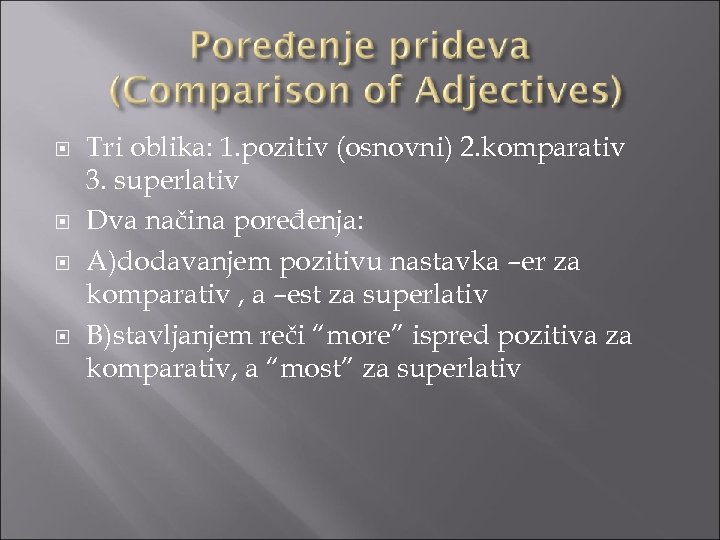 Poređenje prideva
(Comparison of Adjectives)

Tri oblika: 1.pozitiv (osnovni) 2.komparativ 3. superlativ

Dva načina poređenja:

A)dodavanjem pozitivu nastavka –er za komparativ , a –est za superlativ

B)stavljanjem reči “more” ispred pozitiva za komparativ, a “most” za superlativ